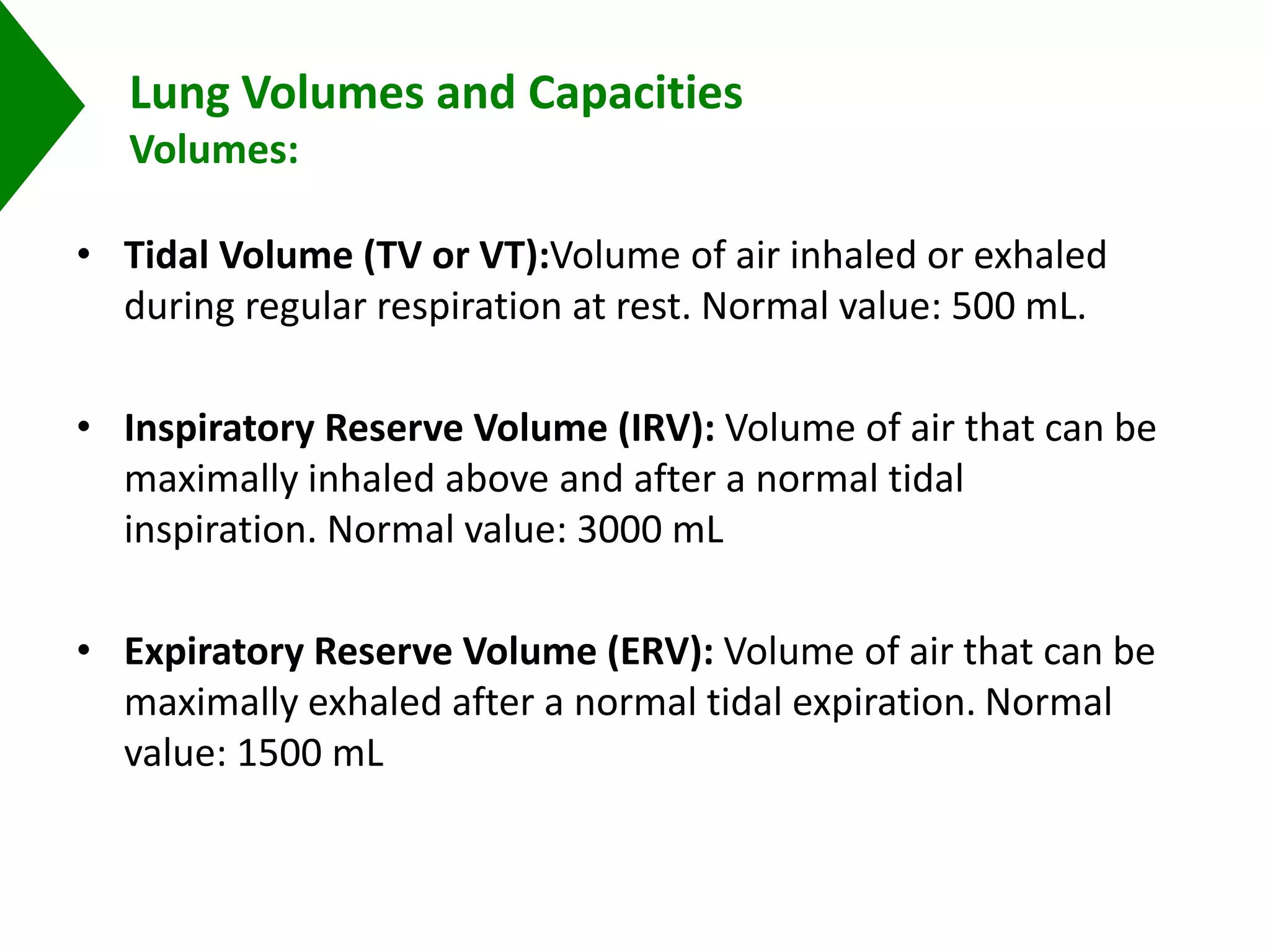 Lung Volumes and Capacities
Volumes:

• Tidal Volume (TV or VT):Volume of air inhaled or exhaled during regular respiration at rest. Normal value: 500 mL.

• Inspiratory Reserve Volume (IRV): Volume of air that can be maximally inhaled above and after a normal tidal inspiration. Normal value: 3000 mL

• Expiratory Reserve Volume (ERV): Volume of air that can be maximally exhaled after a normal tidal expiration. Normal value: 1500 mL